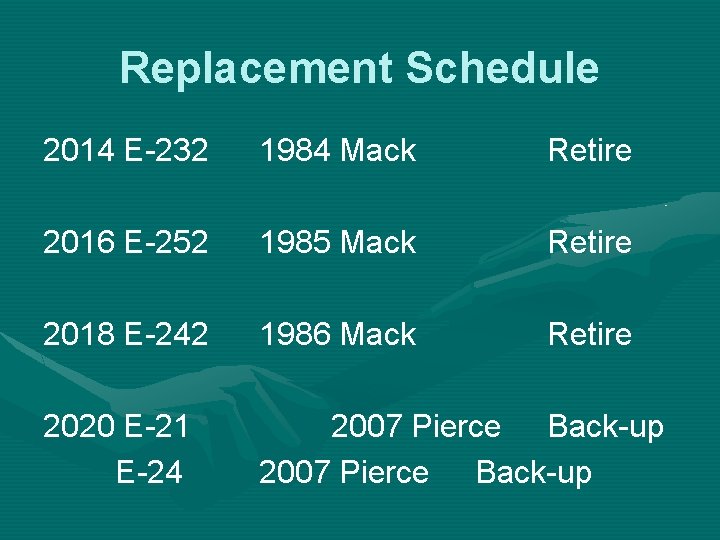 Replacement Schedule

2014 E-232 1984 Mack Retire

2016 E-252 1985 Mack Retire

2018 E-242 1986 Mack Retire

2020 E-21 2007 Pierce Back-up
E-24 2007 Pierce Back-up